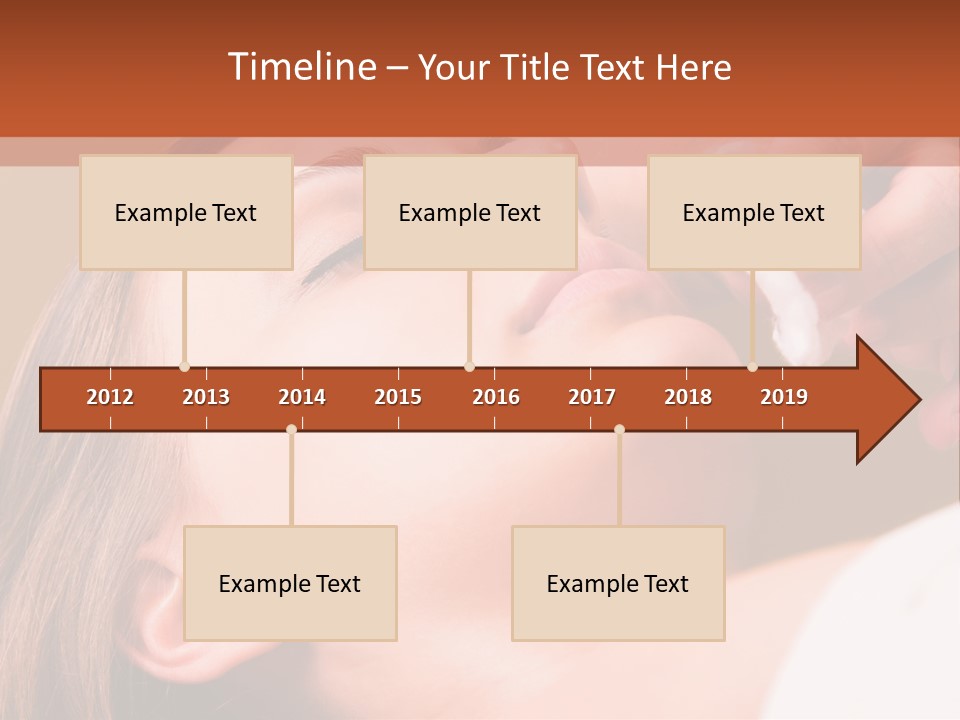 Timeline – Your Title Text Here

Example Text

Example Text

Example Text

2012 2013 2014 2015 2016 2017 2018 2019

Example Text

Example Text